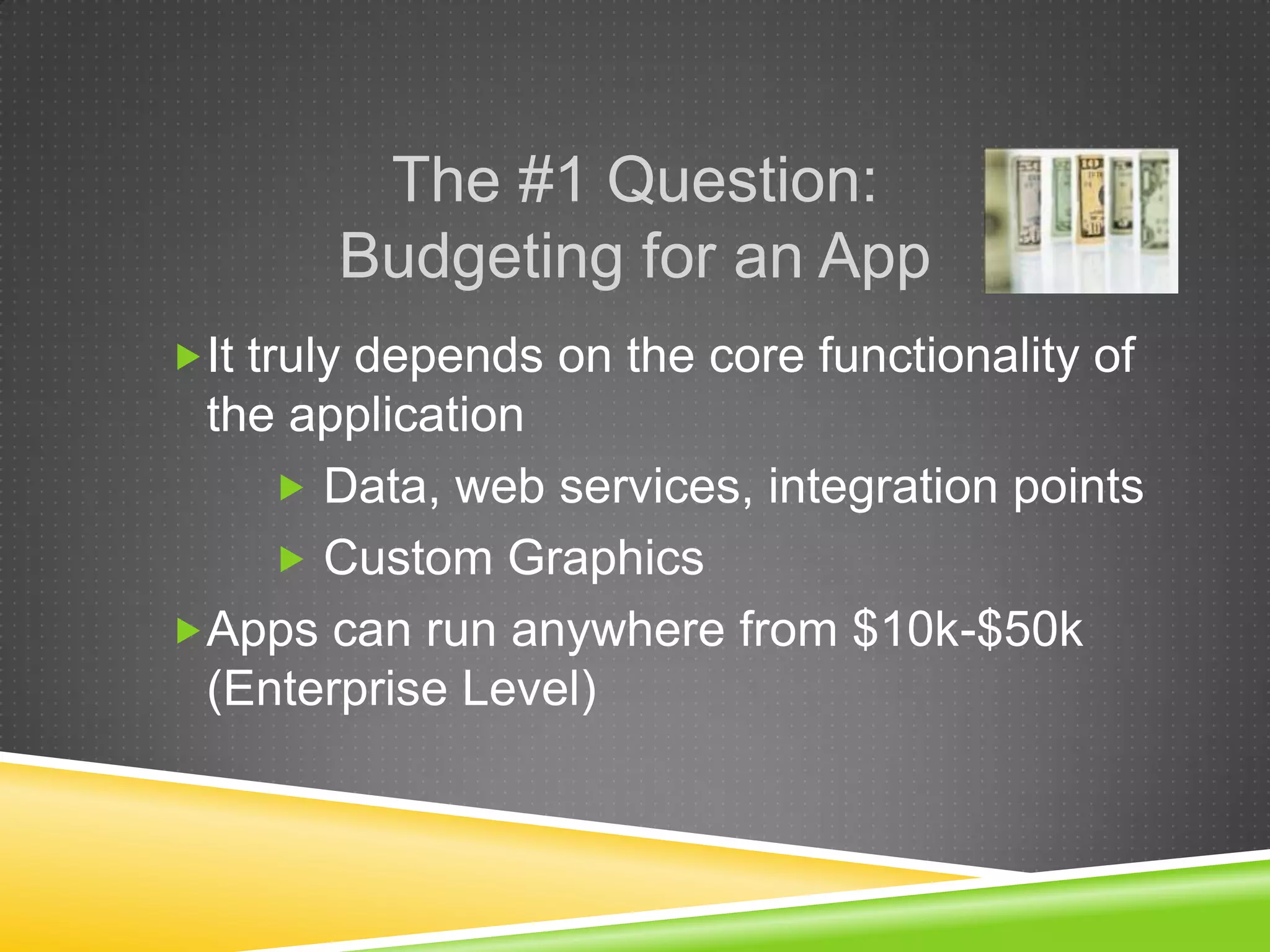 The #1 Question:
Budgeting for an App

It truly depends on the core functionality of the application

Data, web services, integration points

Custom Graphics

Apps can run anywhere from \$10k-\$50k (Enterprise Level)